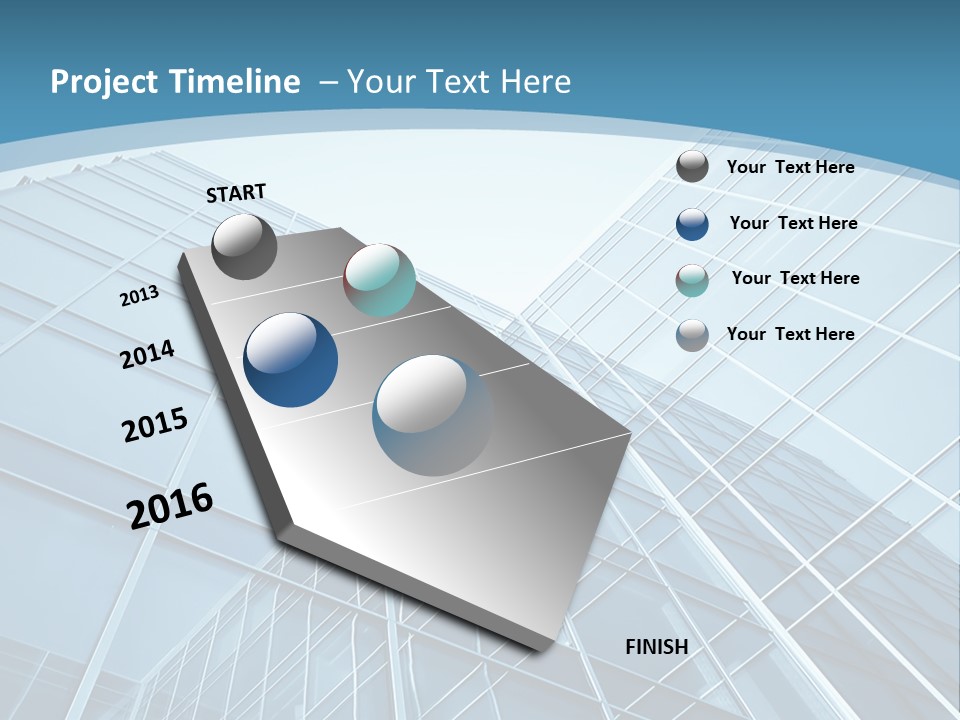 Project Timeline – Your Text Here

START

2013

2014

2015

2016

FINISH

Your Text Here

Your Text Here

Your Text Here

Your Text Here